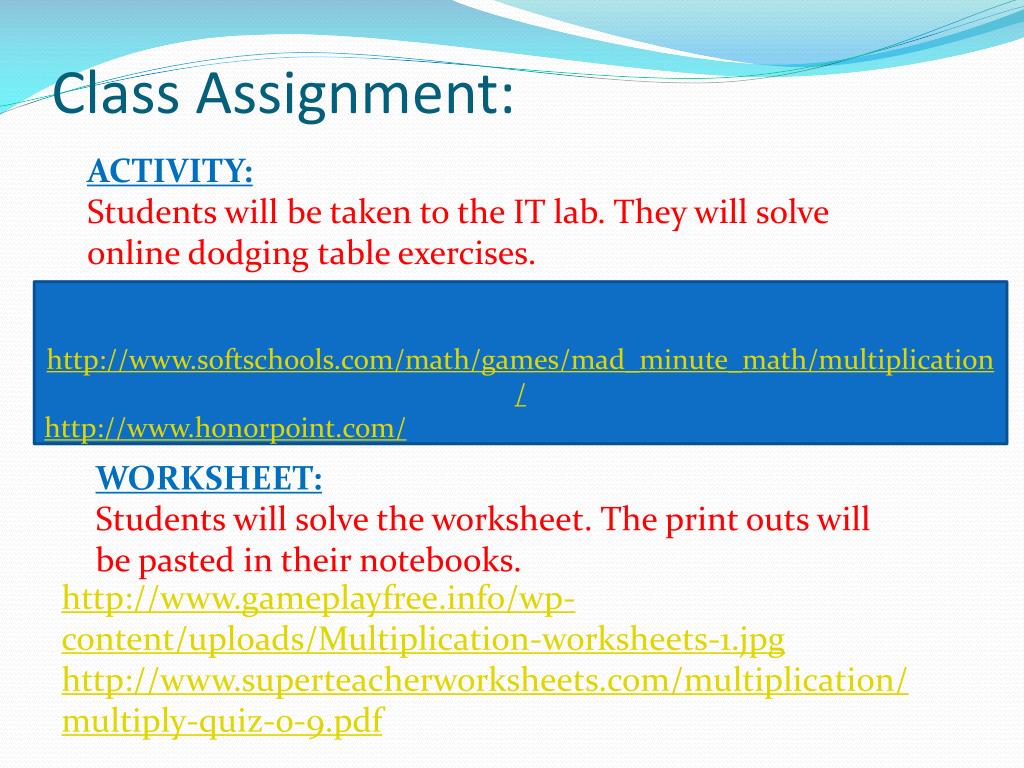 Class Assignment:

ACTIVITY:
Students will be taken to the IT lab. They will solve online dodging table exercises.

http://www.softschools.com/math/games/mad_minute_math/multiplication/
http://www.honorpoint.com/

WORKSHEET:
Students will solve the worksheet. The print outs will be pasted in their notebooks.
http://www.gameplayfree.info/wp-content/uploads/Multiplication-worksheets-1.jpg
http://www.superteacherworksheets.com/multiplication/multiply-quiz-0-9.pdf